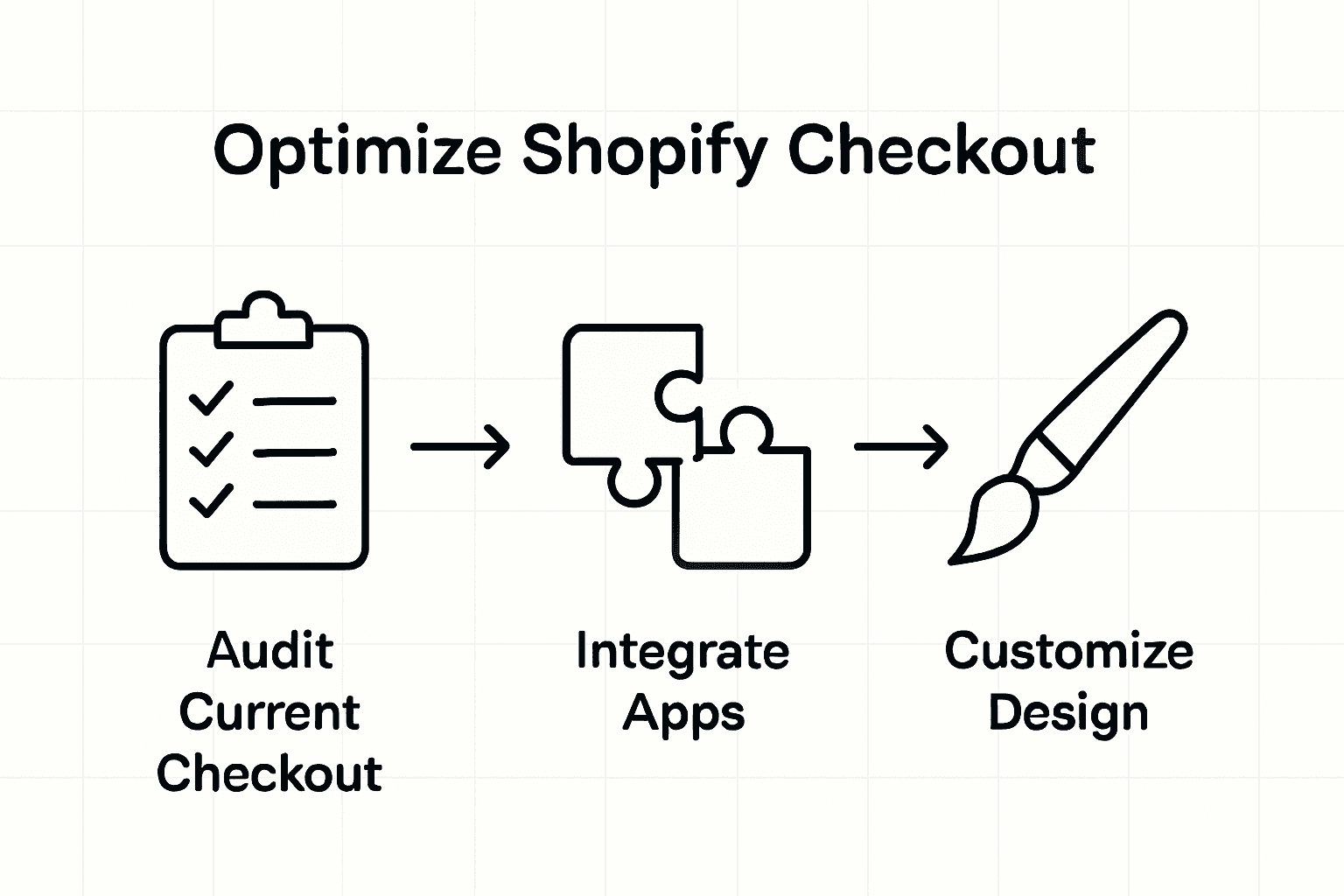 Optimize Shopify Checkout

Audit Current Checkout

Integrate Apps

Customize Design